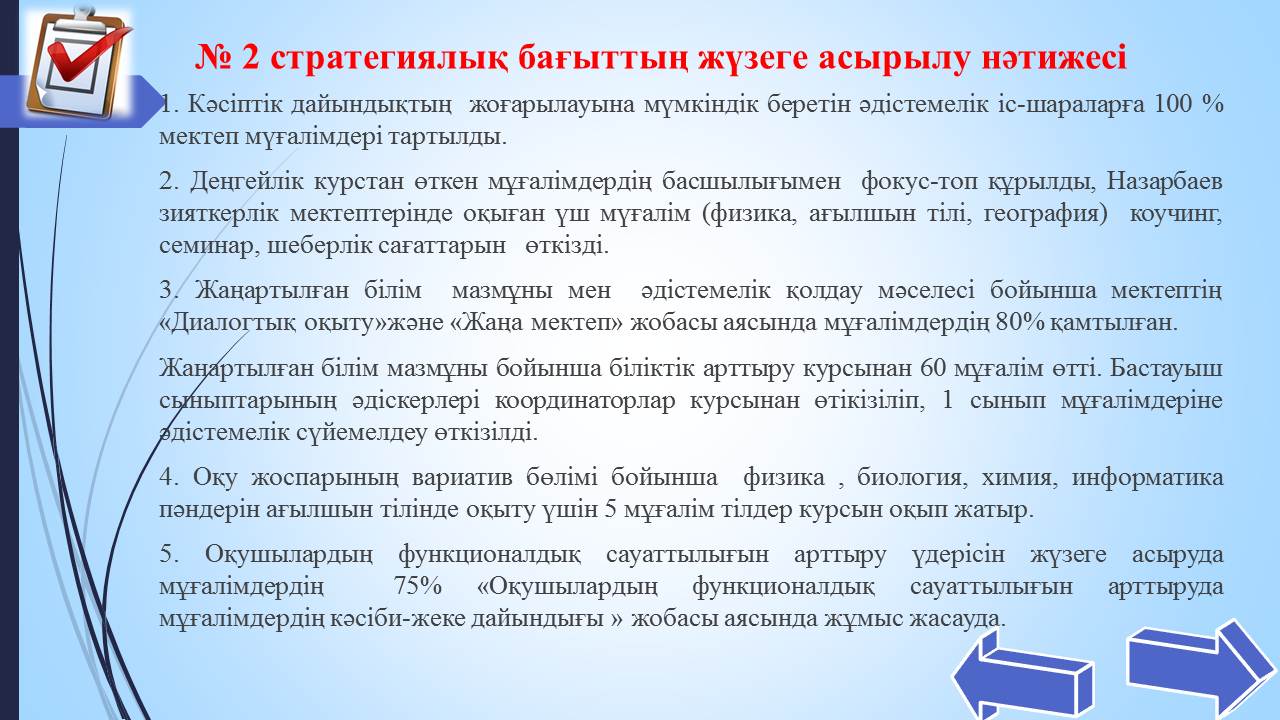 № 2 стратегиялық бағыттың жүзеге асырылу нәтижесі

1. Кәсіптік дайындықтың жоғарылауына мүмкіндік беретін әдістемелік іс-шараларға 100 % мектеп мұғалімдері тартылды.

2. Деңгейлік курстан өткен мұғалімдердің басшылығымен фокус-топ құрылды, Назарбаев зияткерлік мектептерінде оқыған үш мұғалім (физика, ағылшын тілі, география) коучинг, семинар, шеберлік сағаттарын өткізді.

3. Жаңартылған білім мазмұны мен әдістемелік қолдау мәселесі бойынша мектептің «Диалогтық оқыту»және «Жаңа мектеп» жобасы аясында мұғалімдердің 80% қамтылған.

Жанартылған білім мазмұны бойынша біліктік арттыру курсынан 60 мұғалім өтті. Бастауыш сыныптарының әдіскерлері координаторлар курсынан өтікізіліп, 1 сынып мұғалімдеріне әдістемелік сүйемелдеу өткізілді.

4. Оқу жоспарының вариатив бөлімі бойынша физика , биология, химия, информатика пәндерін ағылшын тілінде оқыту үшін 5 мұғалім тілдер курсын оқып жатыр.

5. Оқушылардың функционалдық сауаттылығын арттыру үдерісін жүзеге асыруда мұғалімдердің 75% «Оқушылардың функционалдық сауаттылығын арттыруда мұғалімдердің кәсіби-жеке дайындығы » жобасы аясында жұмыс жасауда.